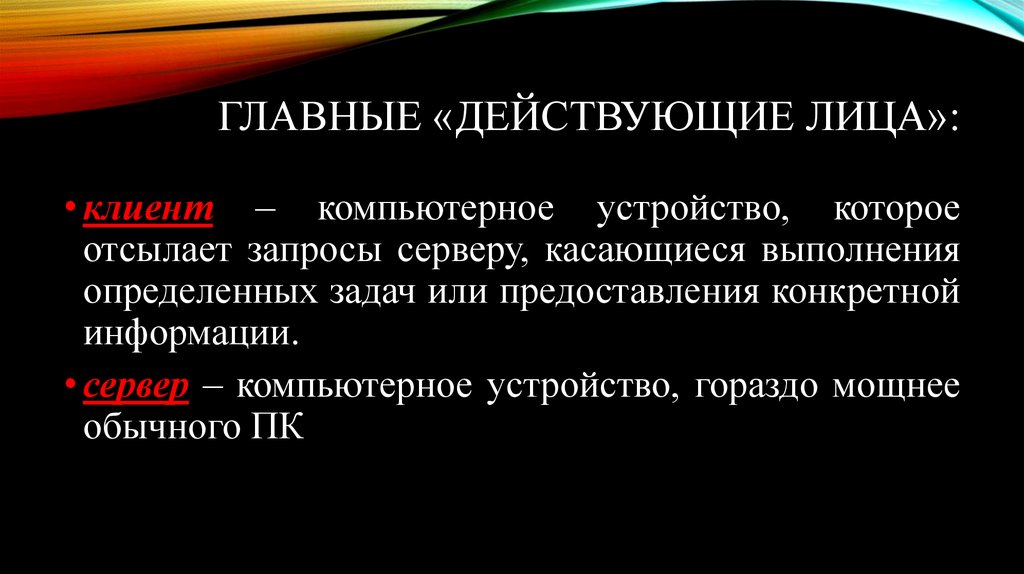 ГЛАВНЫЕ «ДЕЙСТВУЮЩИЕ ЛИЦА»:

• клиент – компьютерное устройство, которое отсылает запросы серверу, касающиеся выполнения определенных задач или предоставления конкретной информации.

• сервер – компьютерное устройство, гораздо мощнее обычного ПК